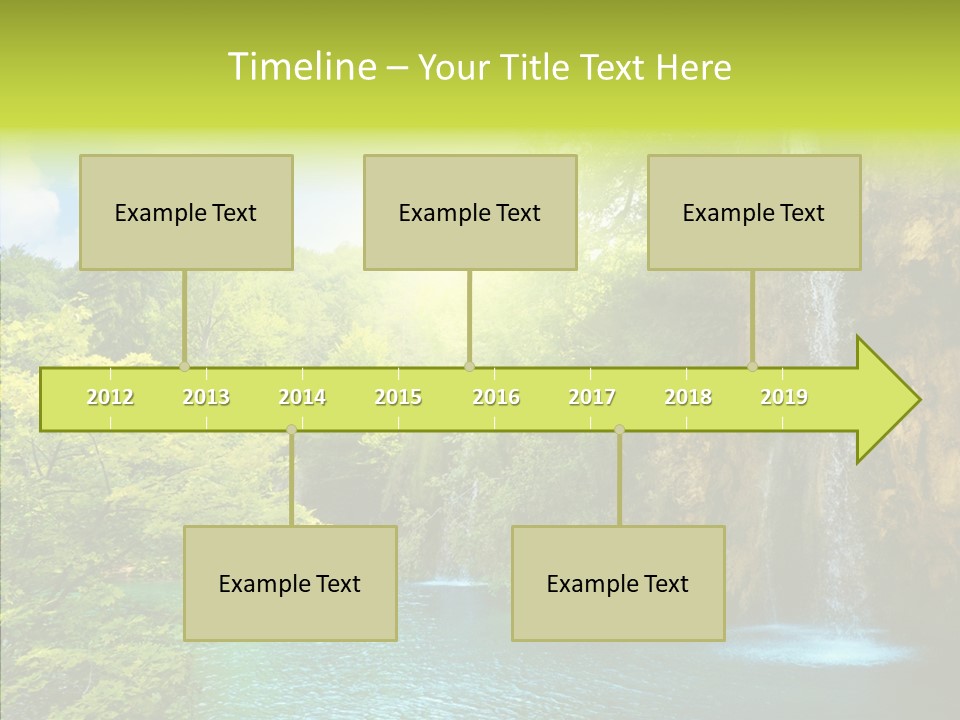 Timeline – Your Title Text Here

Example Text

Example Text

Example Text

2012 2013 2014 2015 2016 2017 2018 2019

Example Text

Example Text